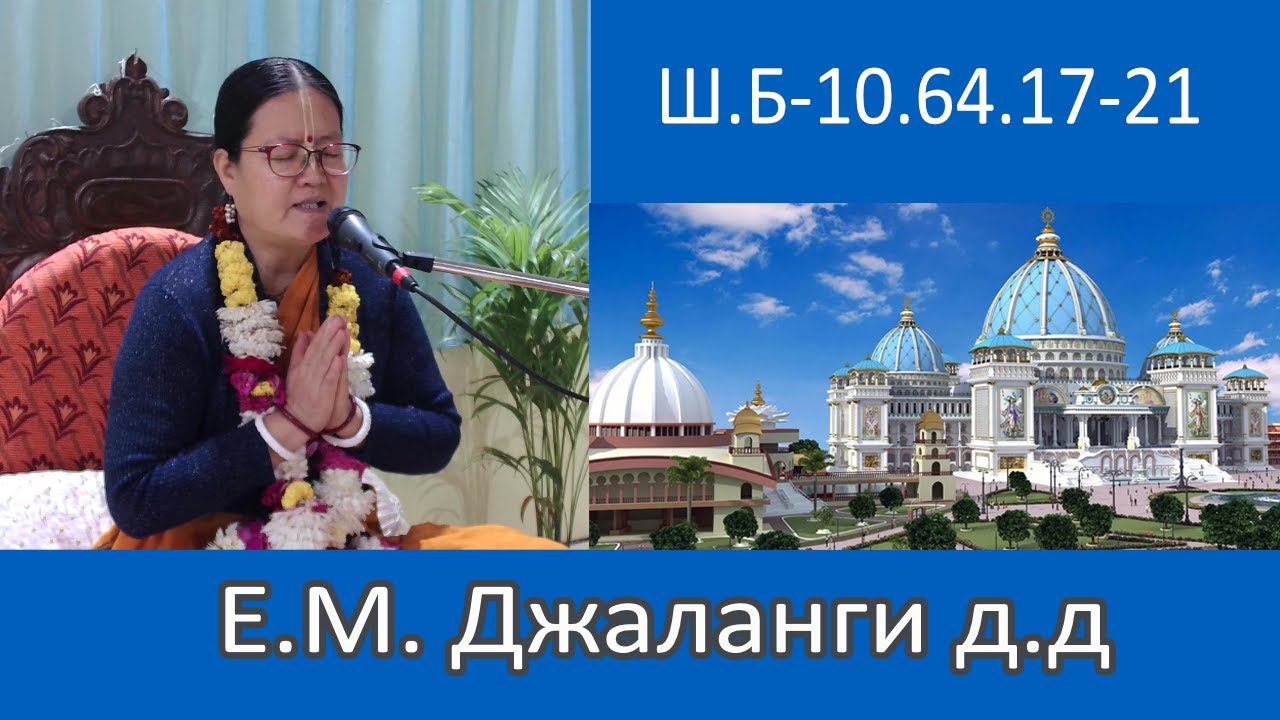 Ш.Б-10.64.17-21

Е.М. Джаланги д.д